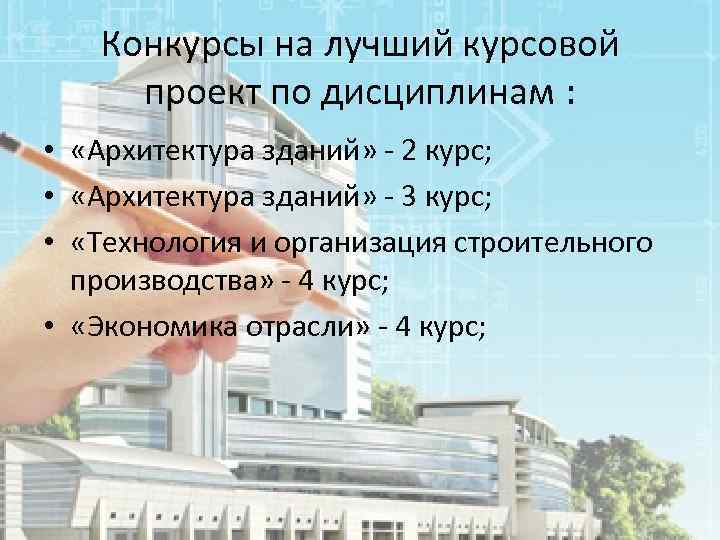 Конкурсы на лучший курсовой проект по дисциплинам :

• «Архитектура зданий» - 2 курс;
• «Архитектура зданий» - 3 курс;
• «Технология и организация строительного производства» - 4 курс;
• «Экономика отрасли» - 4 курс;